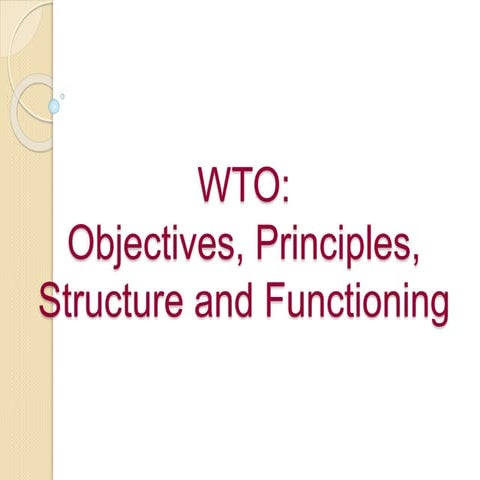 WTO:
Objectives, Principles, Structure and Functioning